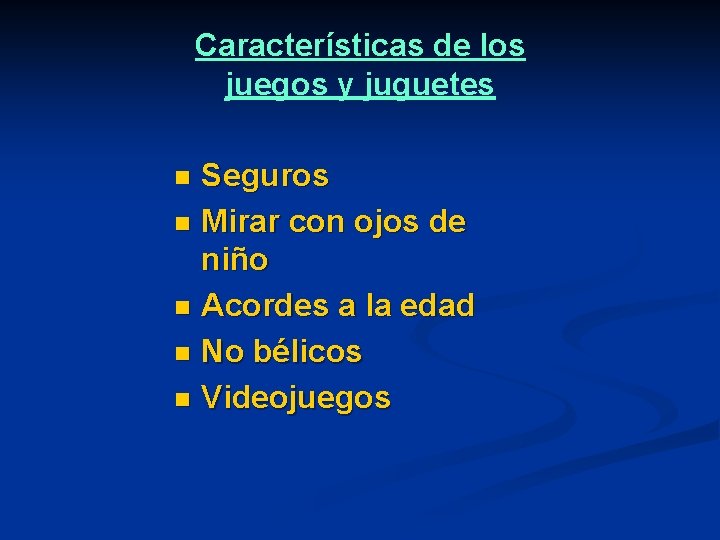 Características de los juegos y juguetes

• Seguros
• Mirar con ojos de niño
• Acordes a la edad
• No bélicos
• Videojuegos